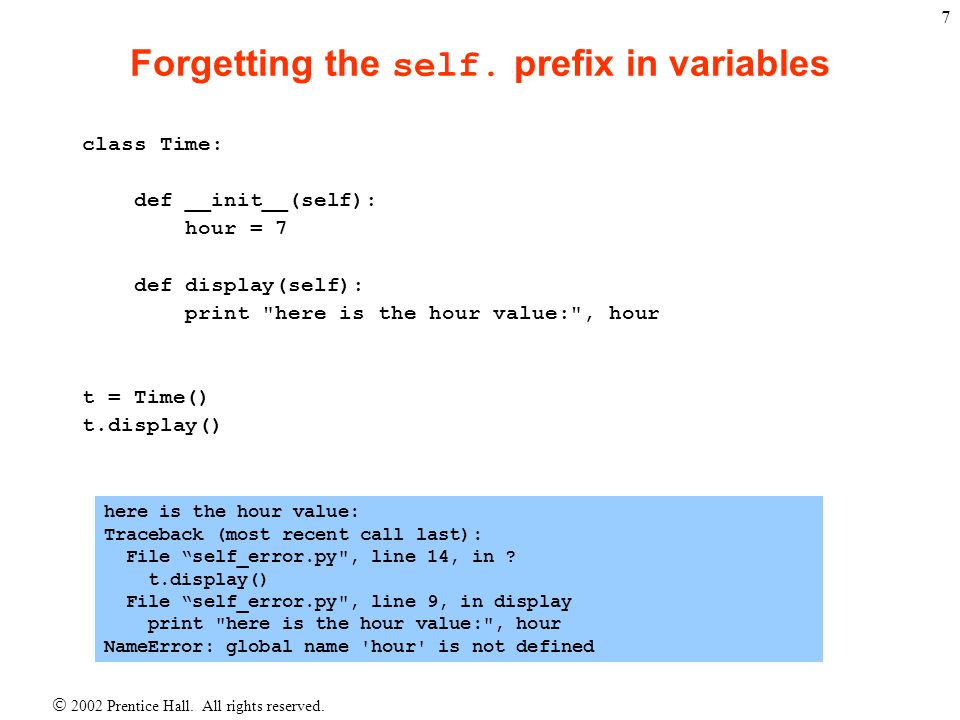 7

Forgetting the self. prefix in variables

class Time:

    def __init__(self):
        hour = 7

    def display(self):
        print "here is the hour value:", hour


t = Time()
t.display()

here is the hour value:
Traceback (most recent call last):
  File “self_error.py", line 14, in ?
    t.display()
  File “self_error.py", line 9, in display
    print "here is the hour value:", hour
NameError: global name 'hour' is not defined

© 2002 Prentice Hall. All rights reserved.